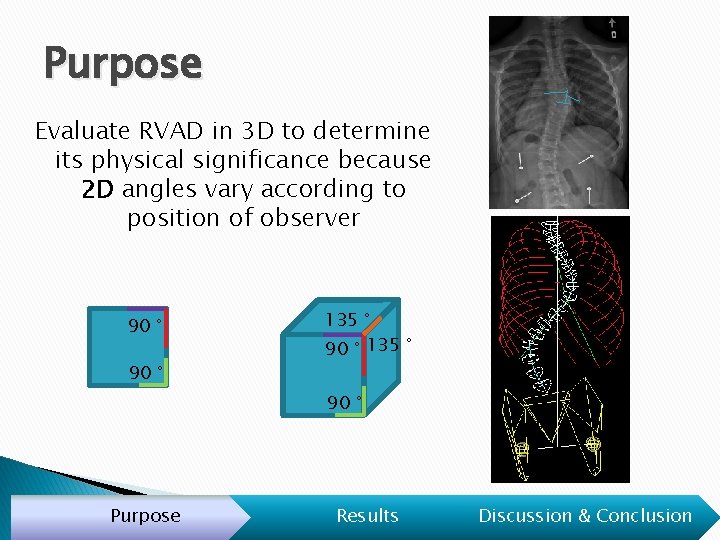 Purpose

Evaluate RVAD in 3D to determine its physical significance because 2D angles vary according to position of observer

90 °

90 °

135 °

90 °

135 °

90 °

Purpose

Results

Discussion & Conclusion